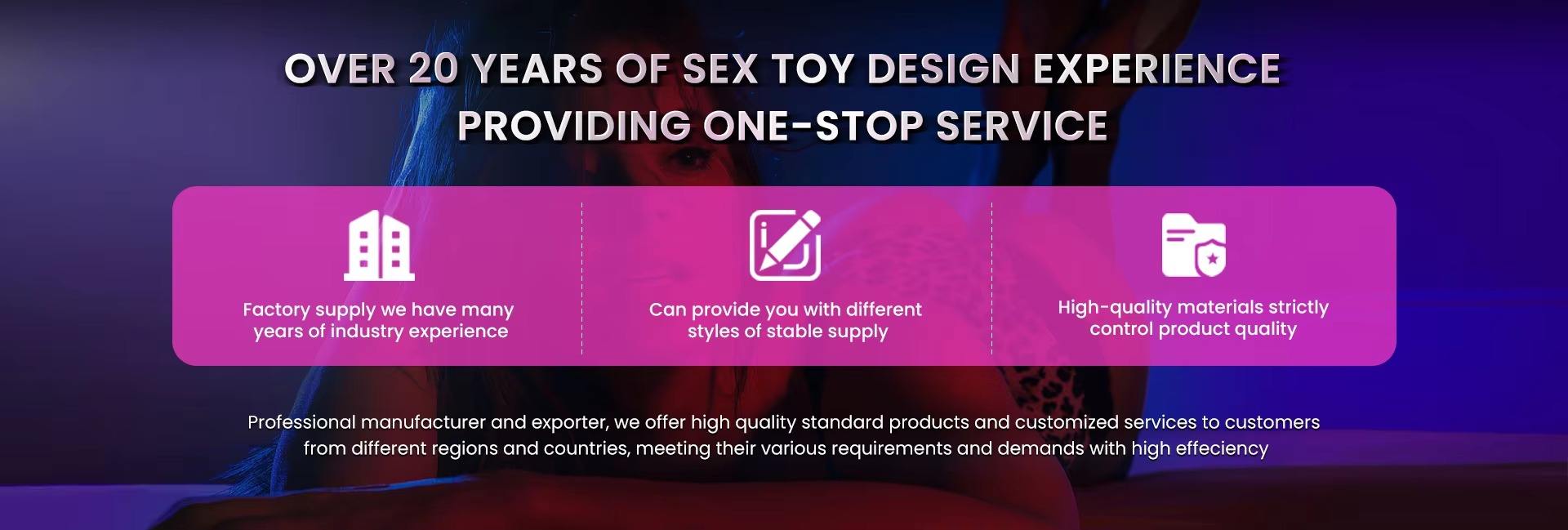 OVER 20 YEARS OF SEX TOY DESIGN EXPERIENCE
PROVIDING ONE-STOP SERVICE

Factory supply we have many years of industry experience

Can provide you with different styles of stable supply

High-quality materials strictly control product quality

Professional manufacturer and exporter, we offer high quality standard products and customized services to customers from different regions and countries, meeting their various requirements and demands with high effeciency